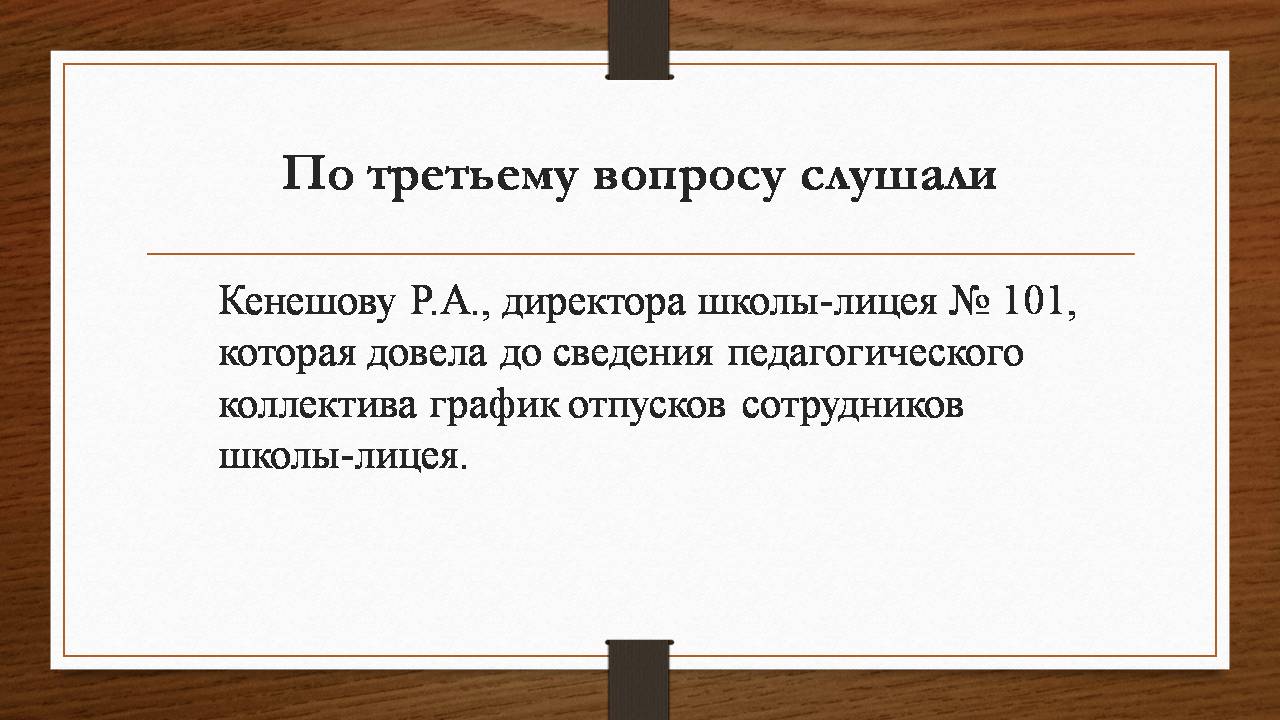 По третьему вопросу слушали

Кенешову Р.А., директора школы-лицея № 101, которая довела до сведения педагогического коллектива график отпусков сотрудников школы-лицея.